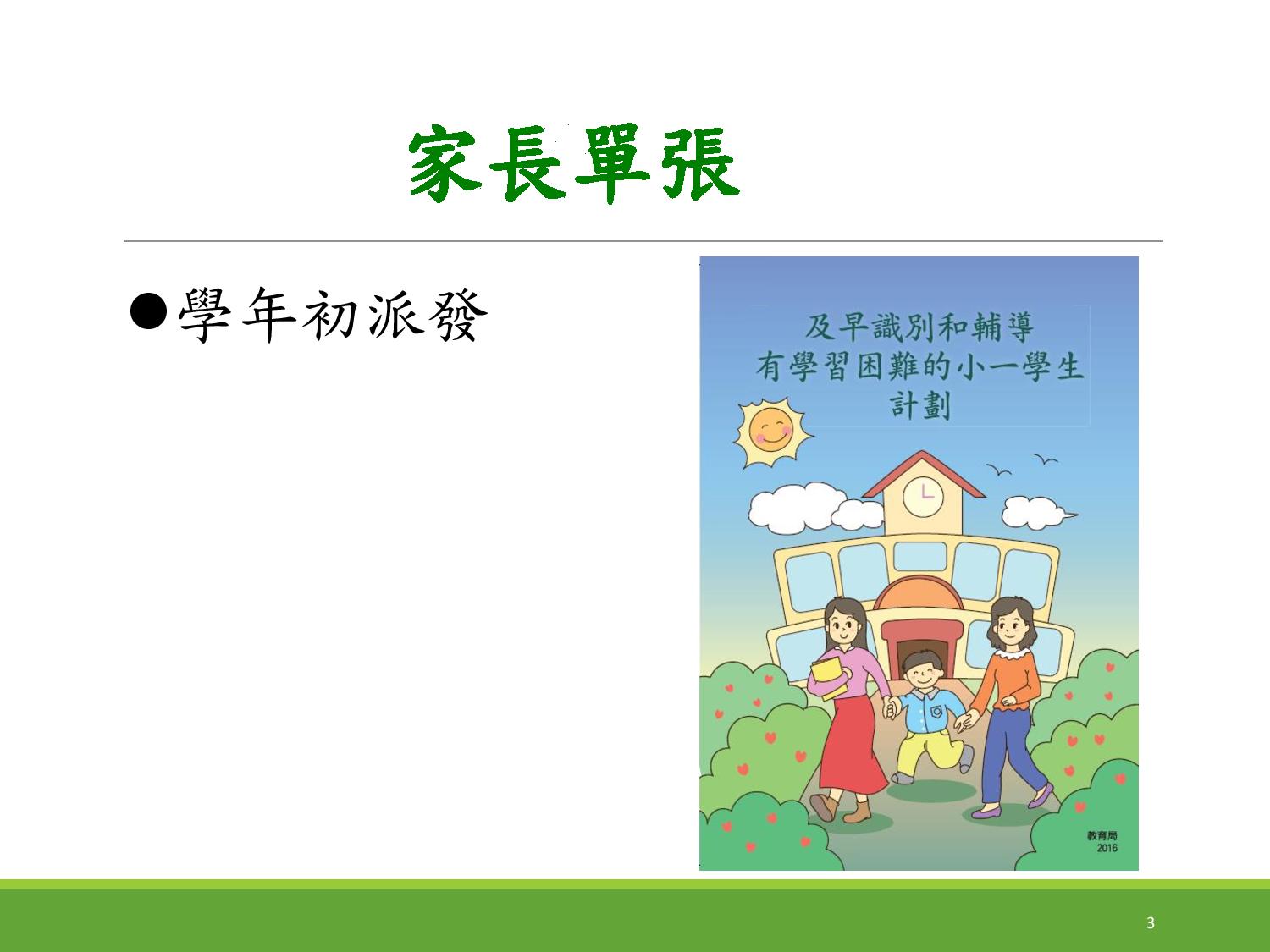 家長單張

●學年初派發

及早識別和輔導
有學習困難的小一學生
計劃

教育局
2016

3